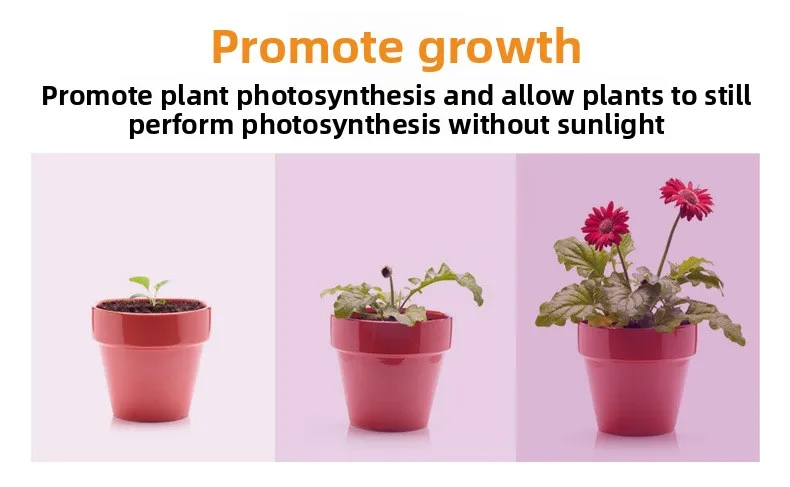 Promote growth

Promote plant photosynthesis and allow plants to still perform photosynthesis without sunlight